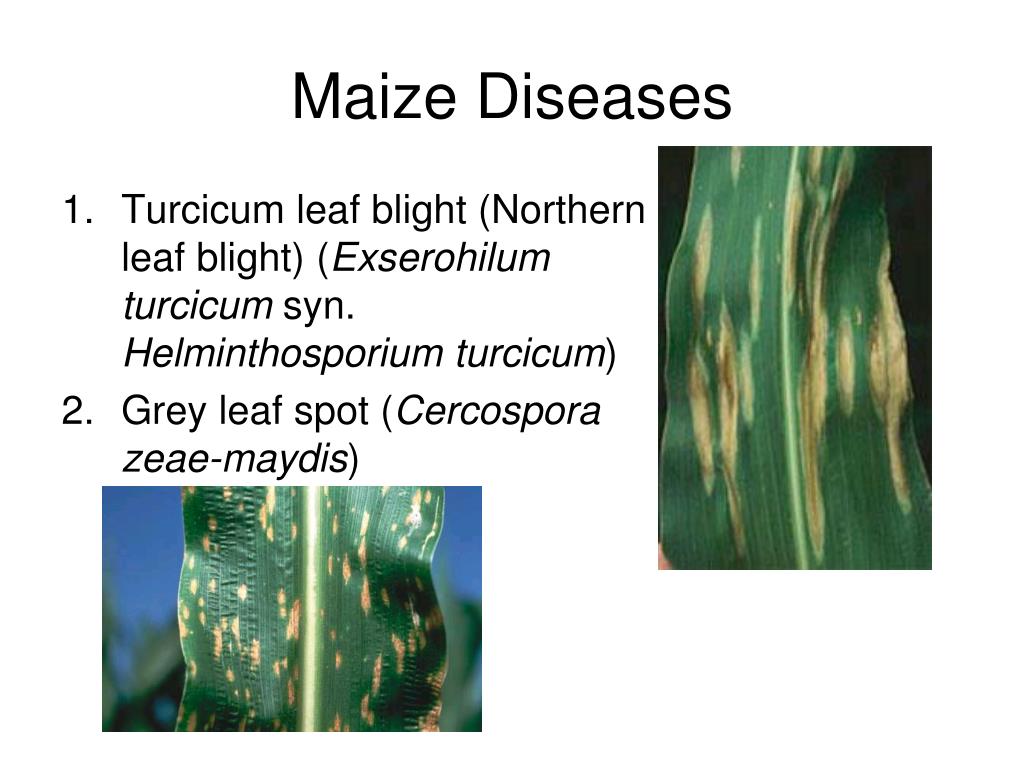 Maize Diseases

1. Turcicum leaf blight (Northern leaf blight) (Exserohilum turcicum syn. Helminthosporium turcicum)
2. Grey leaf spot (Cercospora zeae-maydis)